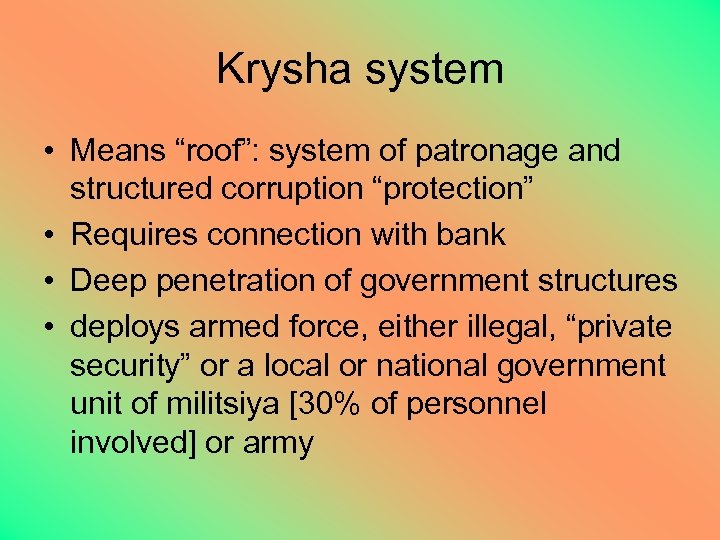 Krysha system

• Means “roof”: system of patronage and structured corruption “protection”
• Requires connection with bank
• Deep penetration of government structures
• deploys armed force, either illegal, “private security” or a local or national government unit of militsiya [30% of personnel involved] or army